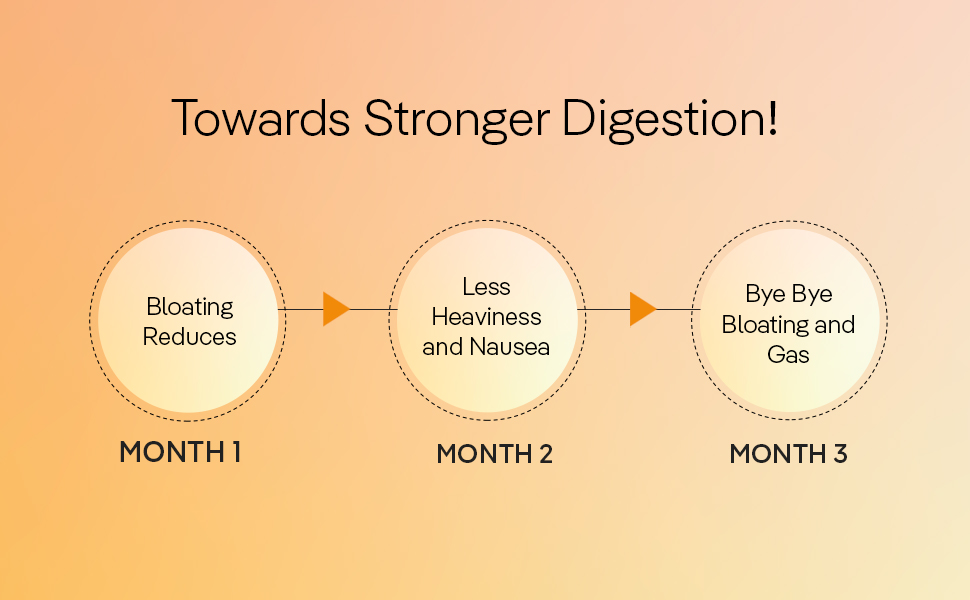 Towards Stronger Digestion!

Bloating Reduces

MONTH 1

Less Heaviness and Nausea

MONTH 2

Bye Bye Bloating and Gas

MONTH 3